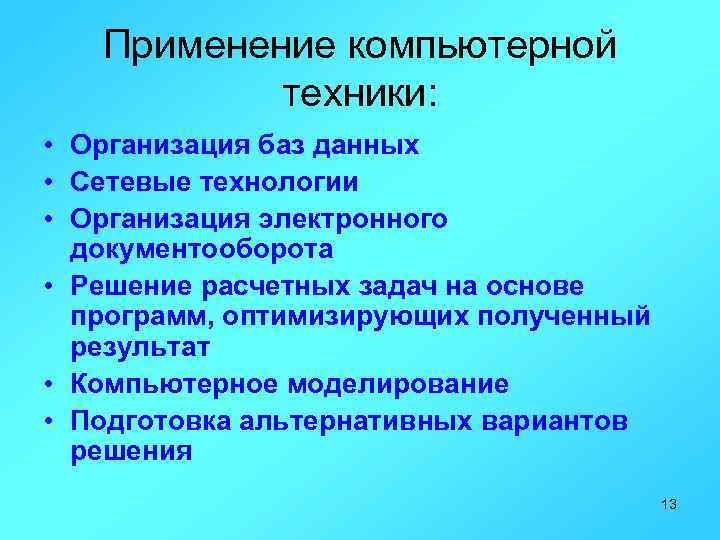 Применение компьютерной техники:

• Организация баз данных
• Сетевые технологии
• Организация электронного документооборота
• Решение расчетных задач на основе программ, оптимизирующих полученный результат
• Компьютерное моделирование
• Подготовка альтернативных вариантов решения

13